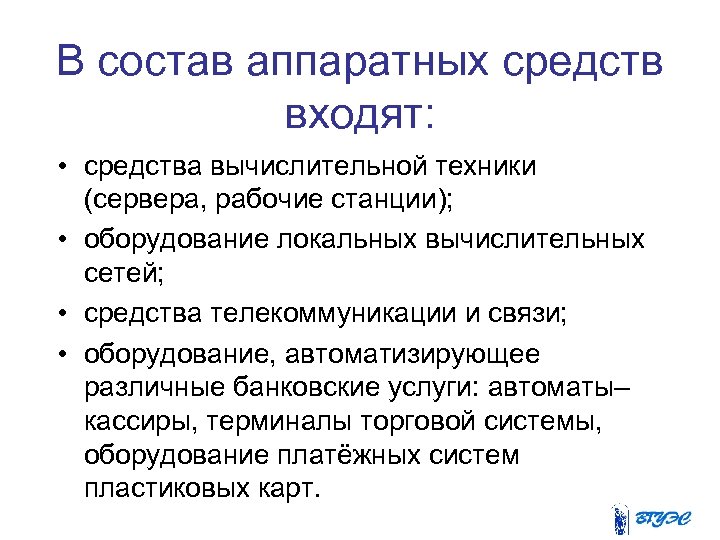 В состав аппаратных средств входят:

• средства вычислительной техники (сервера, рабочие станции);
• оборудование локальных вычислительных сетей;
• средства телекоммуникации и связи;
• оборудование, автоматизирующее различные банковские услуги: автоматы–кассиры, терминалы торговой системы, оборудование платёжных систем пластиковых карт.

ВГУЭС